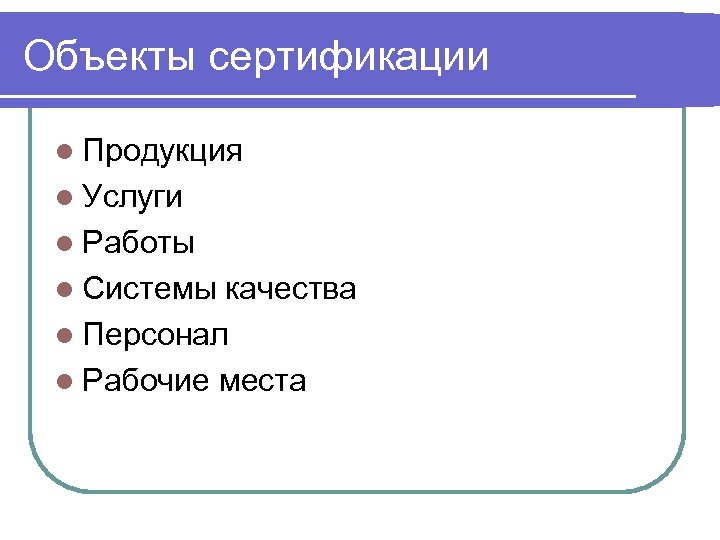 Объекты сертификации

- Продукция
- Услуги
- Работы
- Системы качества
- Персонал
- Рабочие места